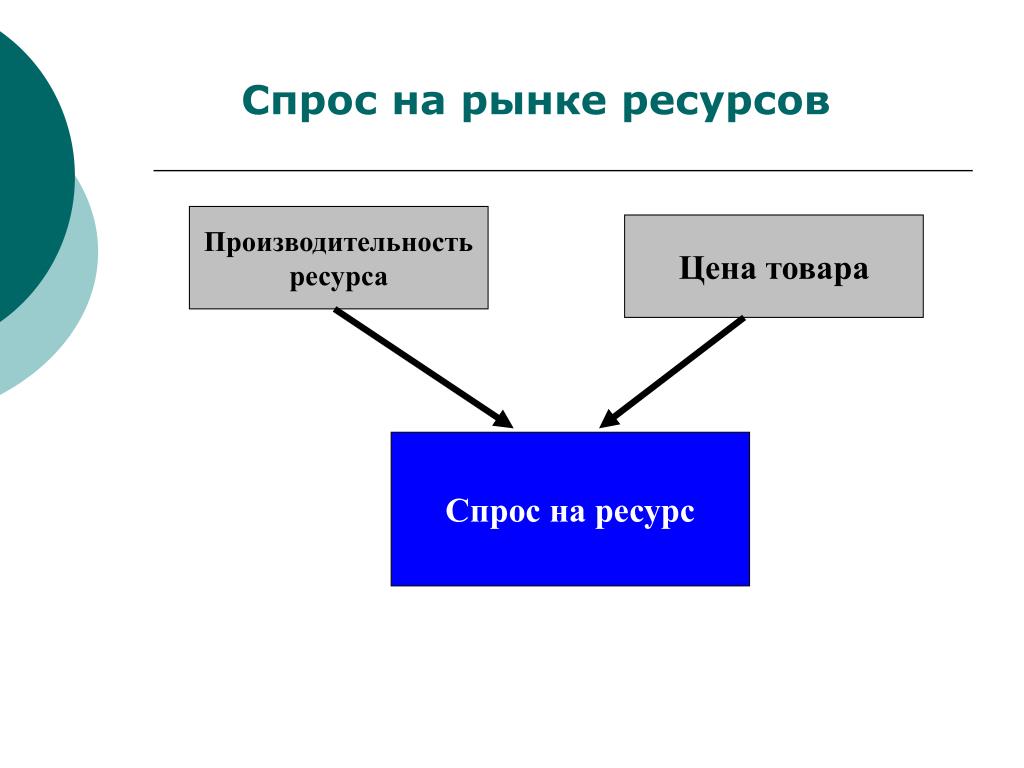 Спрос на рынке ресурсов

Производительность ресурса

Цена товара

Спрос на ресурс